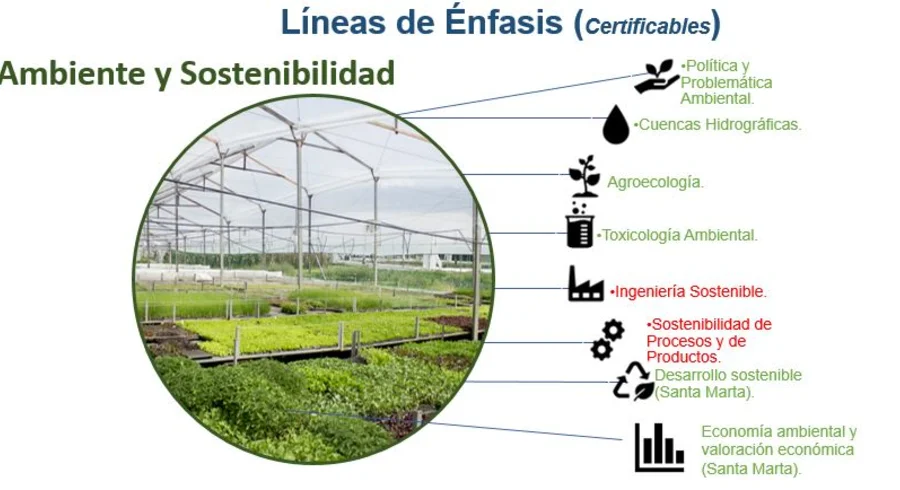 Líneas de Énfasis (Certificables)

Ambiente y Sostenibilidad

•Política y Problemática Ambiental.

•Cuencas Hidrográficas.

Agroecología.

•Toxicología Ambiental.

•Ingeniería Sostenible.

•Sostenibilidad de Procesos y de Productos.

Desarrollo sostenible (Santa Marta).

Economía ambiental y valoración económica (Santa Marta).